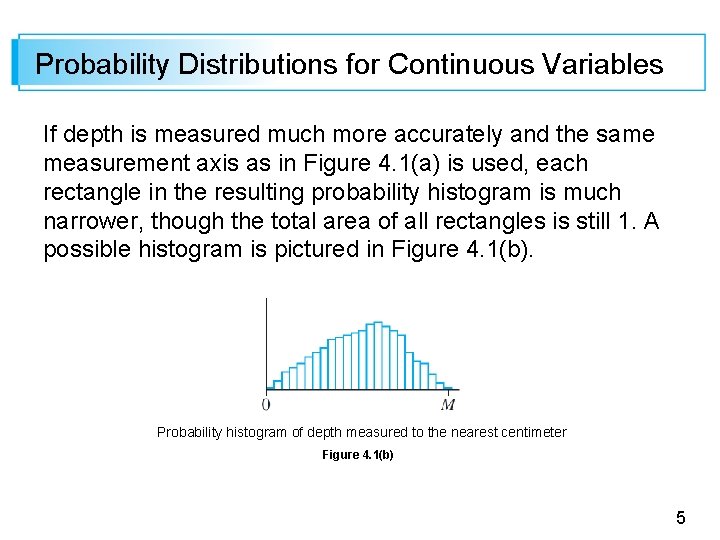 Probability Distributions for Continuous Variables

If depth is measured much more accurately and the same measurement axis as in Figure 4.1(a) is used, each rectangle in the resulting probability histogram is much narrower, though the total area of all rectangles is still 1. A possible histogram is pictured in Figure 4.1(b).

0

$M$

Probability histogram of depth measured to the nearest centimeter

Figure 4.1(b)

5